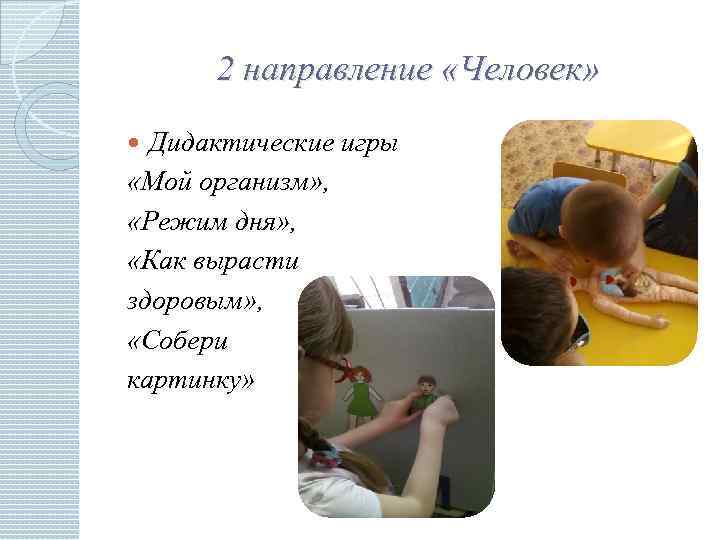 2 направление «Человек»

Дидактические игры «Мой организм», «Режим дня», «Как вырасти здоровым», «Собери картинку»